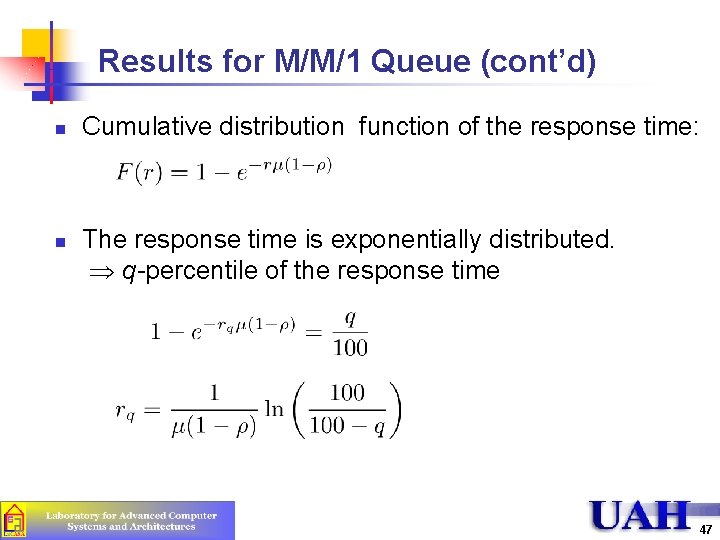 Results for M/M/1 Queue (cont'd)

Cumulative distribution function of the response time:

$F(r) = 1 - e^{-r\mu(1-\rho)}$

The response time is exponentially distributed.
$\Rightarrow$ $q$-percentile of the response time

$1 - e^{-r_q\mu(1-\rho)} = \frac{q}{100}$

$r_q = \frac{1}{\mu(1-\rho)} \ln\left(\frac{100}{100-q}\right)$

Laboratory for Advanced Computer Systems and Architectures

UAH

47